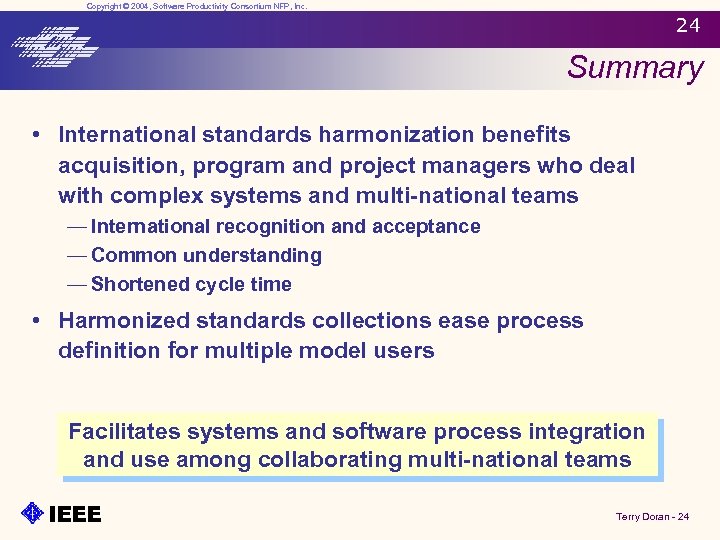 Copyright © 2004, Software Productivity Consortium NFP, Inc.

24

Summary

• International standards harmonization benefits acquisition, program and project managers who deal with complex systems and multi-national teams
— International recognition and acceptance
— Common understanding
— Shortened cycle time

• Harmonized standards collections ease process definition for multiple model users

Facilitates systems and software process integration and use among collaborating multi-national teams

IEEE

Terry Doran - 24